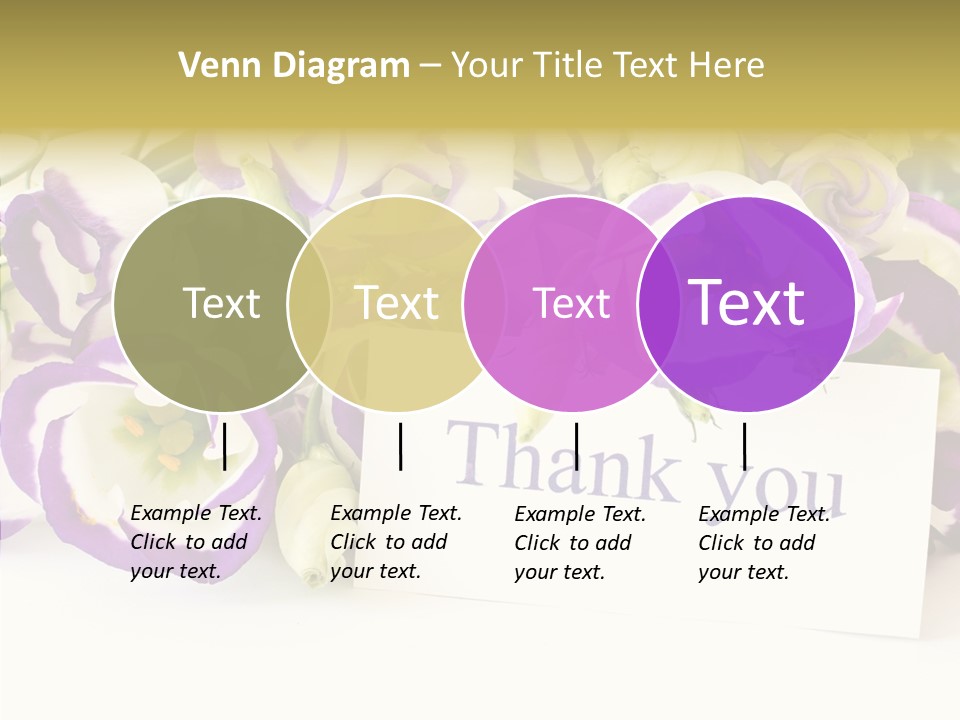 Venn Diagram – Your Title Text Here

Text

Text

Text

Text

Thank you

Example Text. Click to add your text.

Example Text. Click to add your text.

Example Text. Click to add your text.

Example Text. Click to add your text.